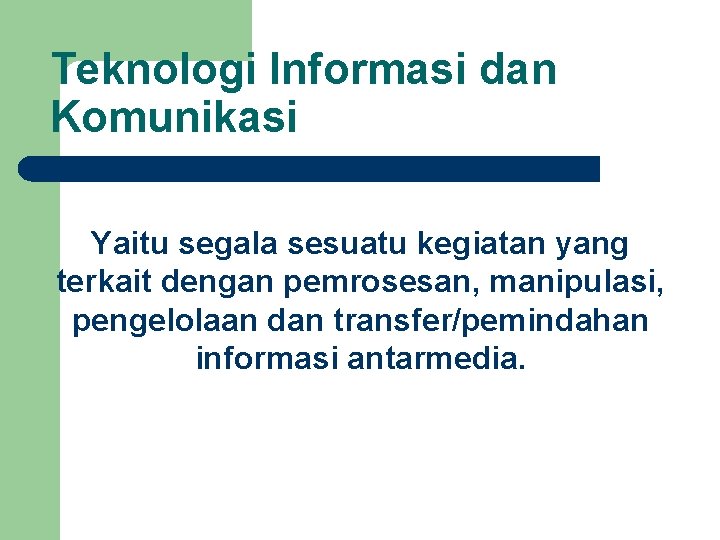 Teknologi Informasi dan Komunikasi

Yaitu segala sesuatu kegiatan yang terkait dengan pemrosesan, manipulasi, pengelolaan dan transfer/pemindahan informasi antarmedia.